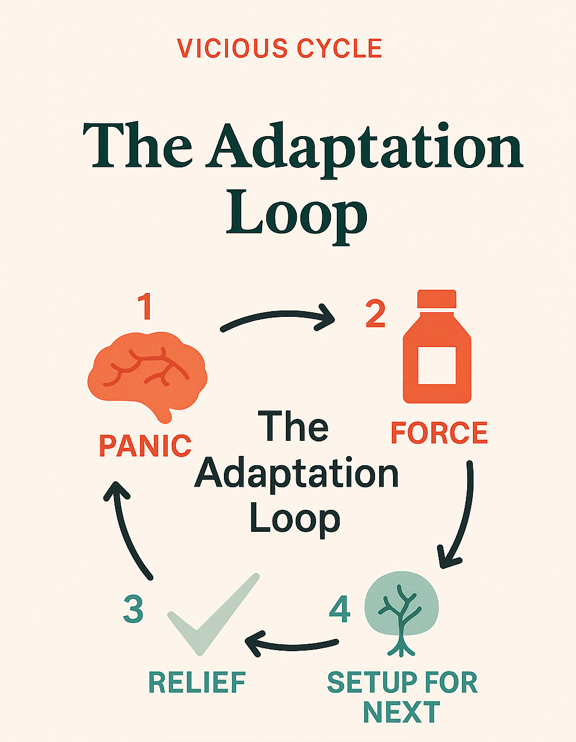 VICIOUS CYCLE

The Adaptation Loop

1
PANIC

2
FORCE

The Adaptation Loop

3
RELIEF

4
SETUP FOR NEXT